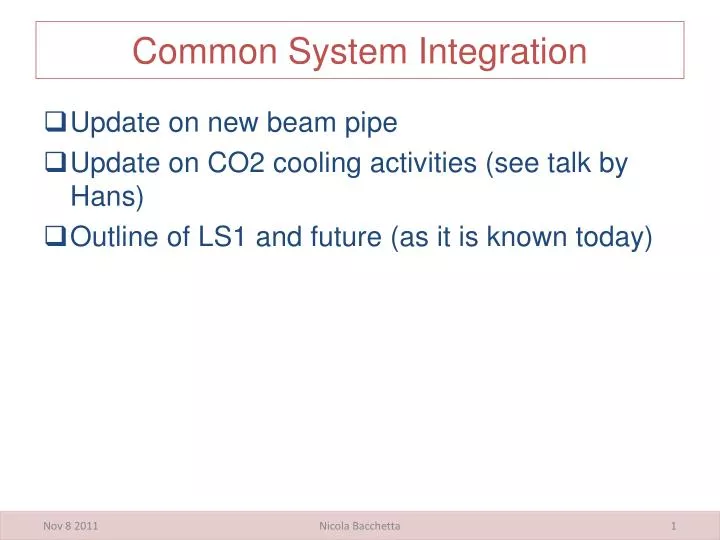 Common System Integration

❑ Update on new beam pipe

❑ Update on CO2 cooling activities (see talk by Hans)

❑ Outline of LS1 and future (as it is known today)

Nov 8 2011

Nicola Bacchetta

1